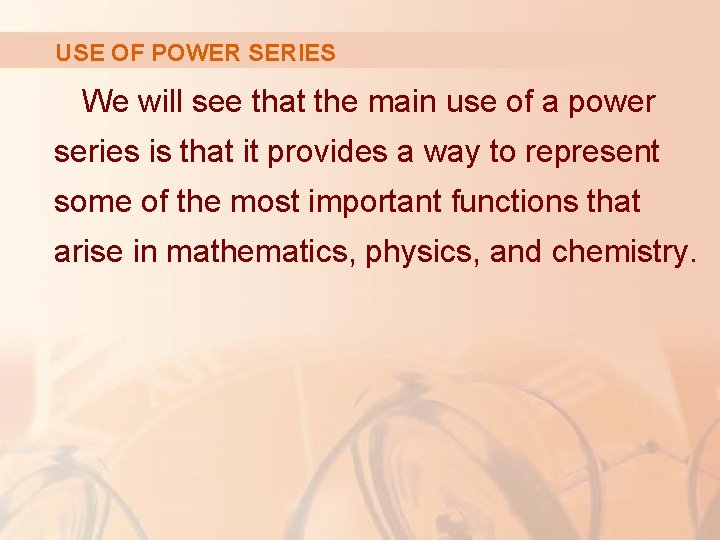 USE OF POWER SERIES

We will see that the main use of a power series is that it provides a way to represent some of the most important functions that arise in mathematics, physics, and chemistry.